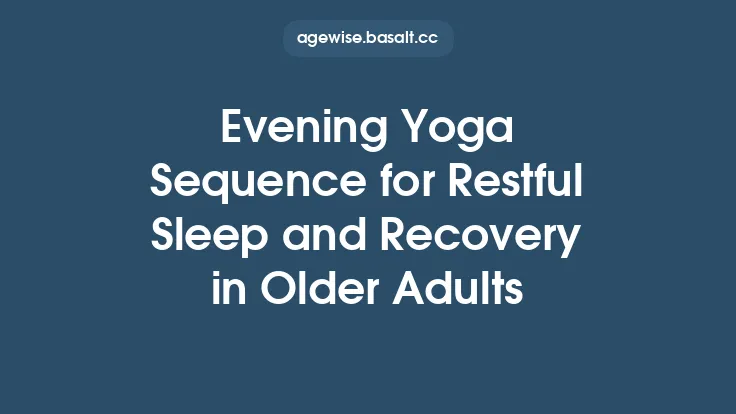 agewise.basalt.cc

Evening Yoga Sequence for Restful Sleep and Recovery in Older Adults